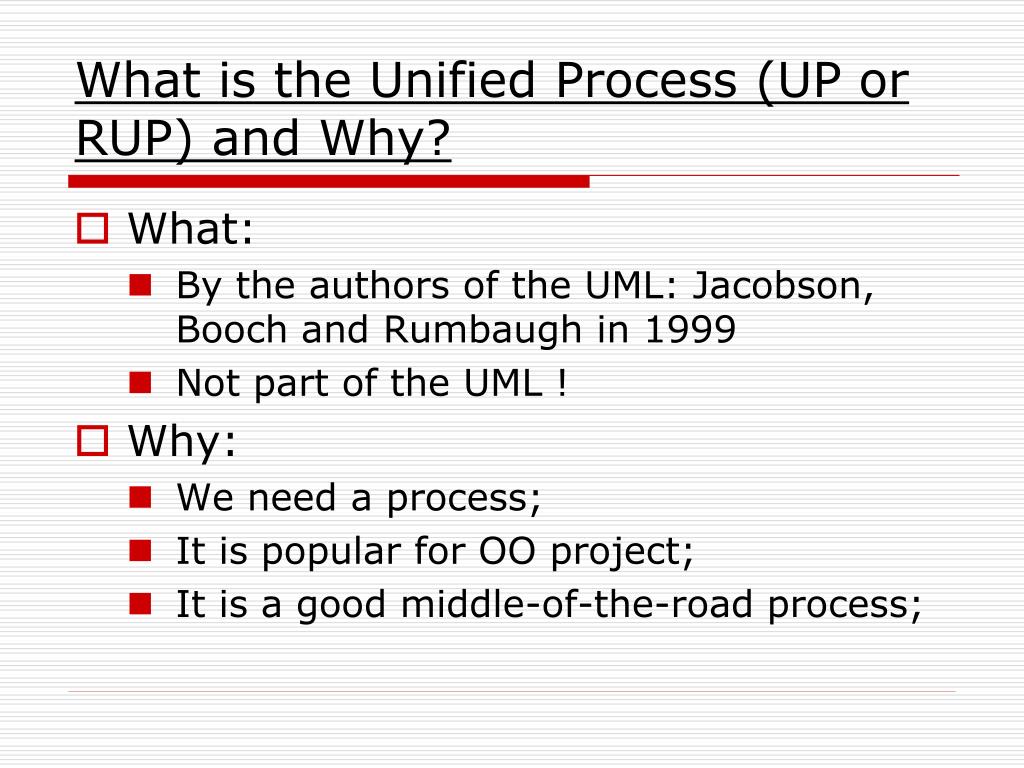 What is the Unified Process (UP or RUP) and Why?

What:

By the authors of the UML: Jacobson, Booch and Rumbaugh in 1999

Not part of the UML !

Why:

We need a process;

It is popular for OO project;

It is a good middle-of-the-road process;